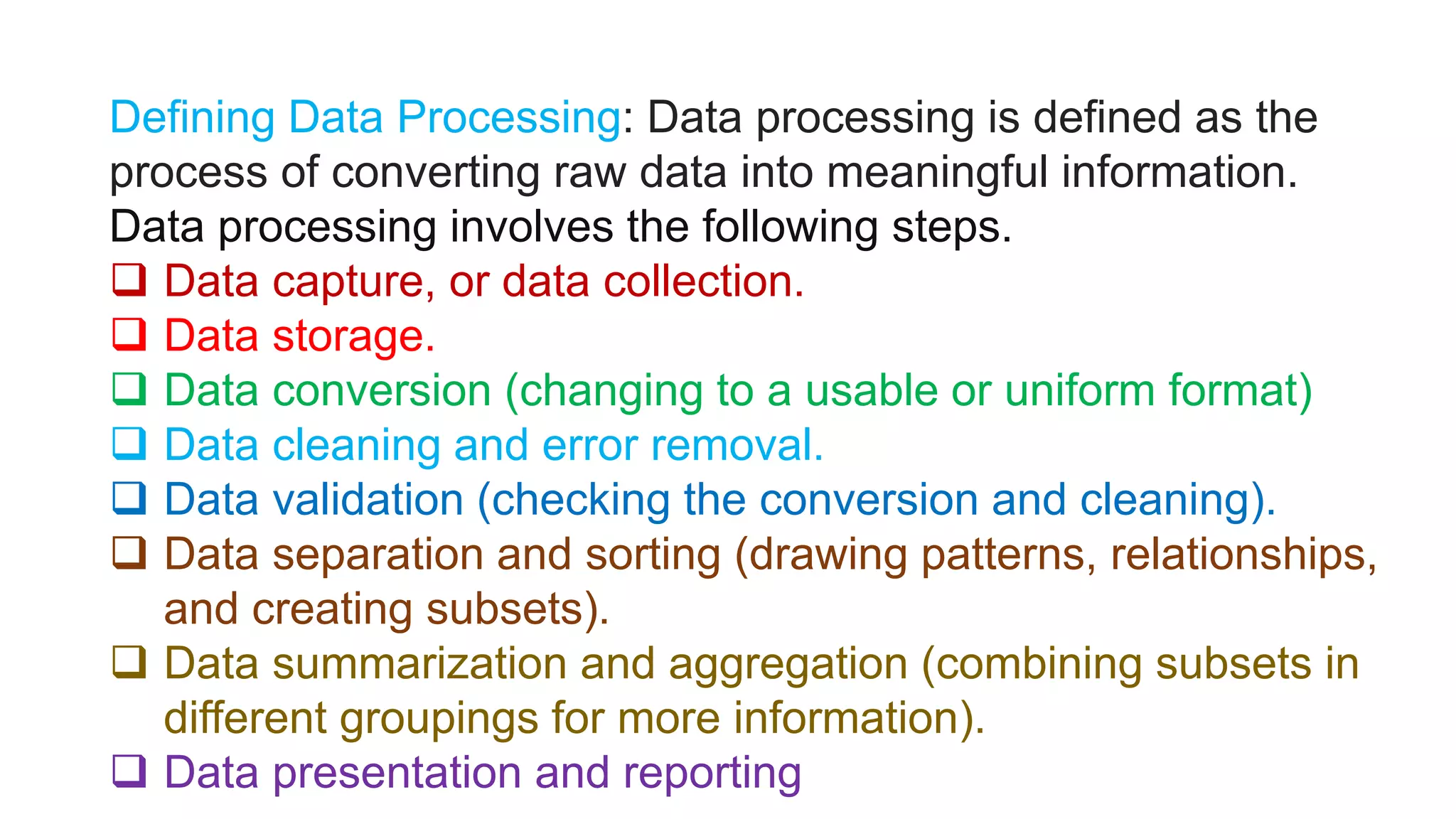 Defining Data Processing: Data processing is defined as the process of converting raw data into meaningful information. Data processing involves the following steps.

❑ Data capture, or data collection.
❑ Data storage.
❑ Data conversion (changing to a usable or uniform format)
❑ Data cleaning and error removal.
❑ Data validation (checking the conversion and cleaning).
❑ Data separation and sorting (drawing patterns, relationships, and creating subsets).
❑ Data summarization and aggregation (combining subsets in different groupings for more information).
❑ Data presentation and reporting